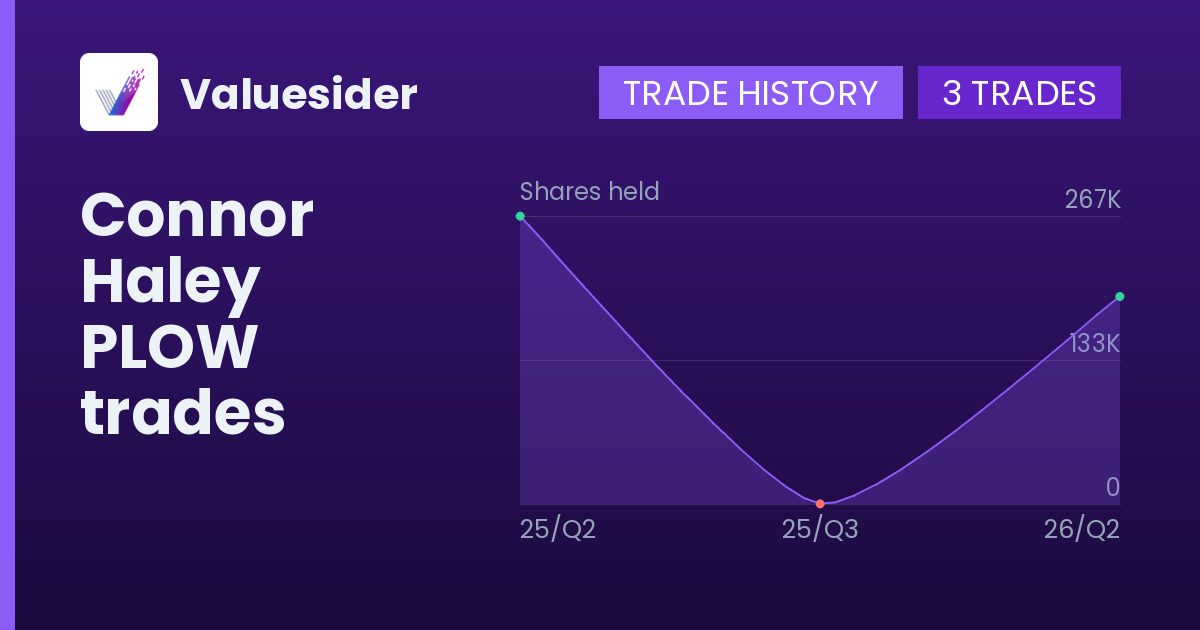 Valuesider

TRADE HISTORY 3 TRADES

Connor Haley PLOW trades

Shares held

267K

133K

0

25/Q2 25/Q3 26/Q2